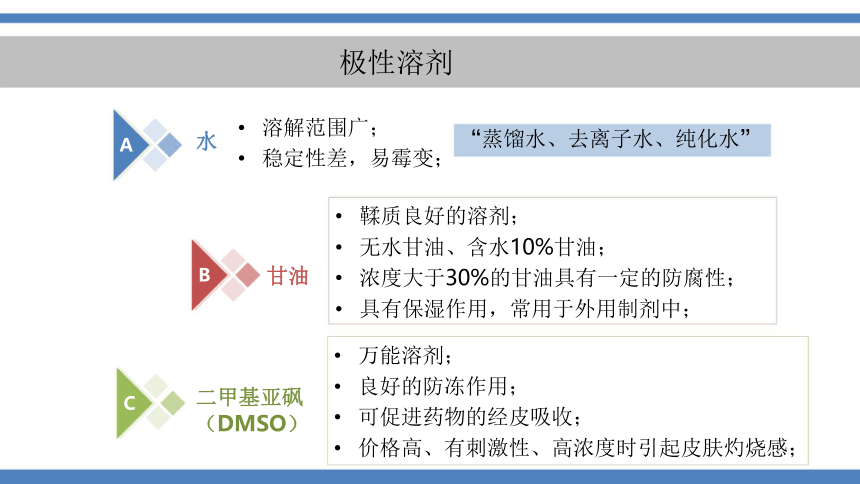 极性溶剂

A 水

• 溶解范围广；
• 稳定性差，易霉变；

“蒸馏水、去离子水、纯化水”

B 甘油

• 鞣质良好的溶剂；
• 无水甘油、含水10%甘油；
• 浓度大于30%的甘油具有一定的防腐性；
• 具有保湿作用，常用于外用制剂中；

C 二甲基亚砜（DMSO）

• 万能溶剂；
• 良好的防冻作用；
• 可促进药物的经皮吸收；
• 价格高、有刺激性、高浓度时引起皮肤灼烧感；